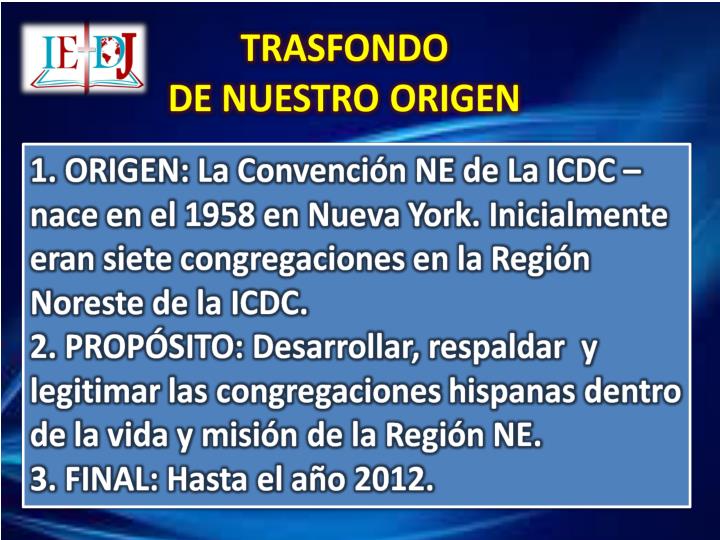 IE DJ

TRASFONDO
DE NUESTRO ORIGEN

1. ORIGEN: La Convención NE de La ICDC – nace en el 1958 en Nueva York. Inicialmente eran siete congregaciones en la Región Noreste de la ICDC.
2. PROPÓSITO: Desarrollar, respaldar y legitimar las congregaciones hispanas dentro de la vida y misión de la Región NE.
3. FINAL: Hasta el año 2012.